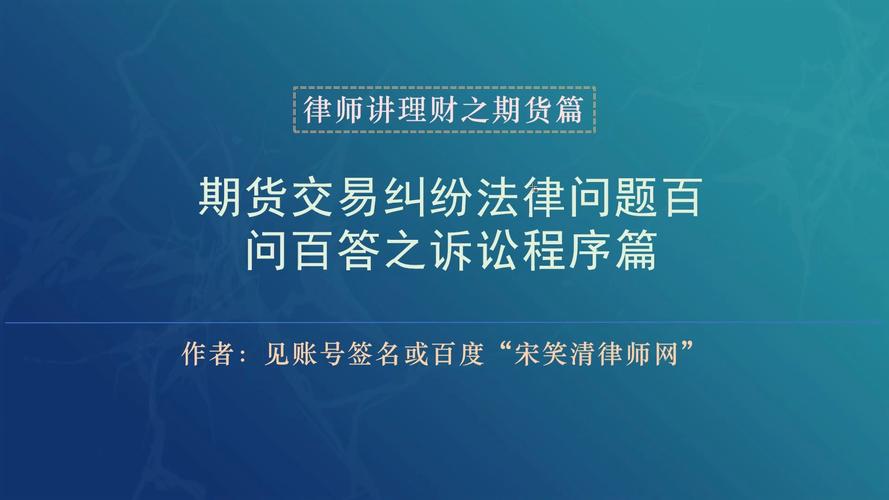 律师讲理财之期货篇

期货交易纠纷法律问题百问百答之诉讼程序篇

作者：见账号签名或百度“宋笑清律师网”